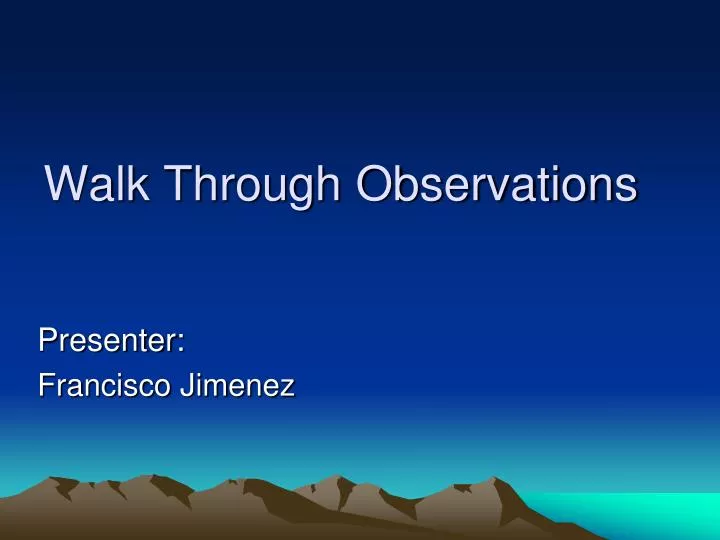 Walk Through Observations

Presenter:
Francisco Jimenez